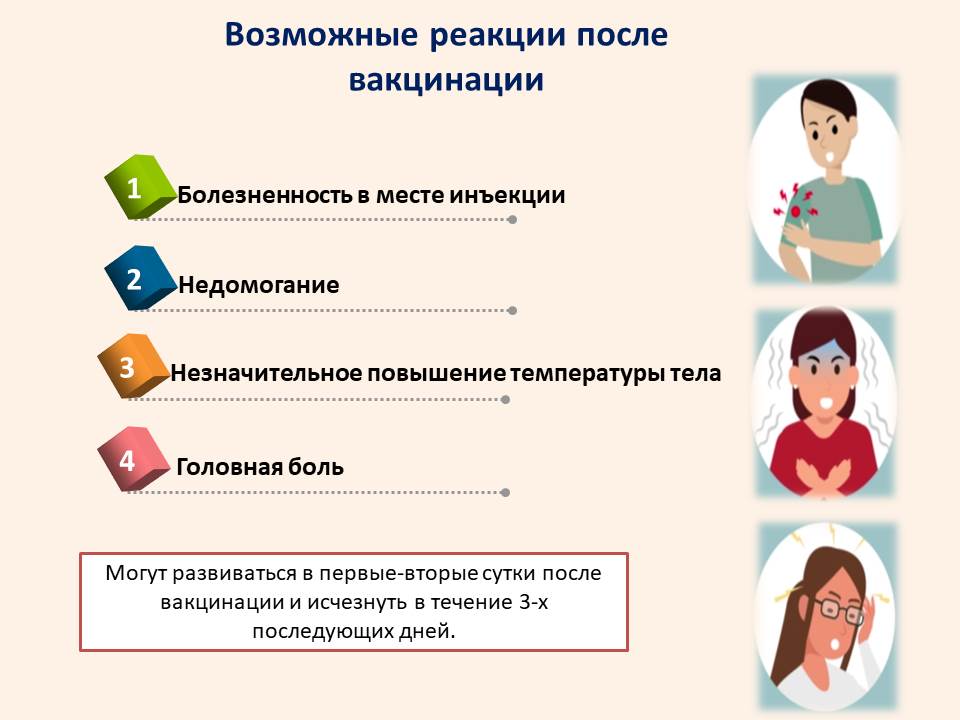 Возможные реакции после вакцинации

1 Болезненность в месте инъекции

2 Недомогание

3 Незначительное повышение температуры тела

4 Головная боль

Могут развиваться в первые-вторые сутки после вакцинации и исчезнуть в течение 3-х последующих дней.